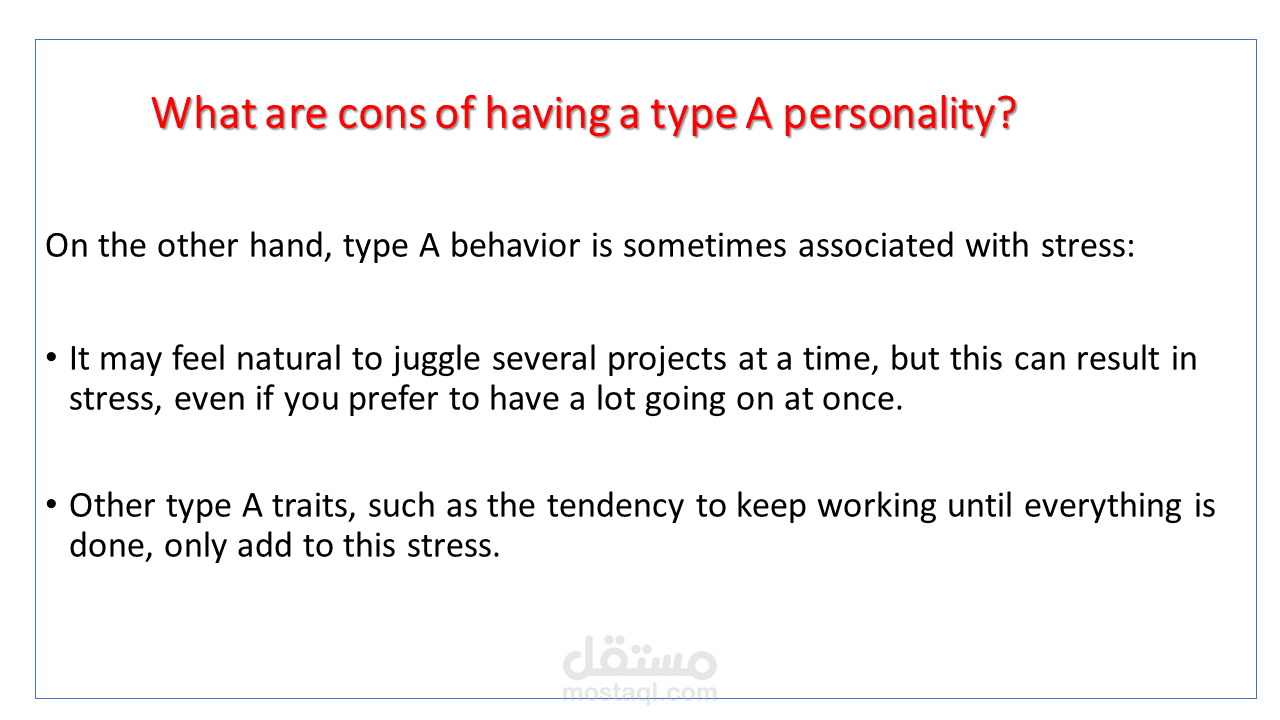 What are cons of having a type A personality?

On the other hand, type A behavior is sometimes associated with stress:

• It may feel natural to juggle several projects at a time, but this can result in stress, even if you prefer to have a lot going on at once.

• Other type A traits, such as the tendency to keep working until everything is done, only add to this stress.

مستقل
mostaql.com